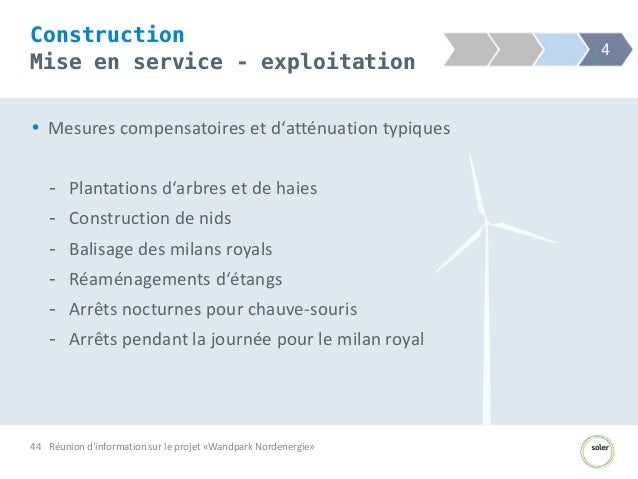 Construction
Mise en service - exploitation

4

• Mesures compensatoires et d‘atténuation typiques

- Plantations d‘arbres et de haies
- Construction de nids
- Balisage des milans royals
- Réaménagements d‘étangs
- Arrêts nocturnes pour chauve-souris
- Arrêts pendant la journée pour le milan royal

44 Réunion d'information sur le projet «Wandpark Nordenergie»

soler